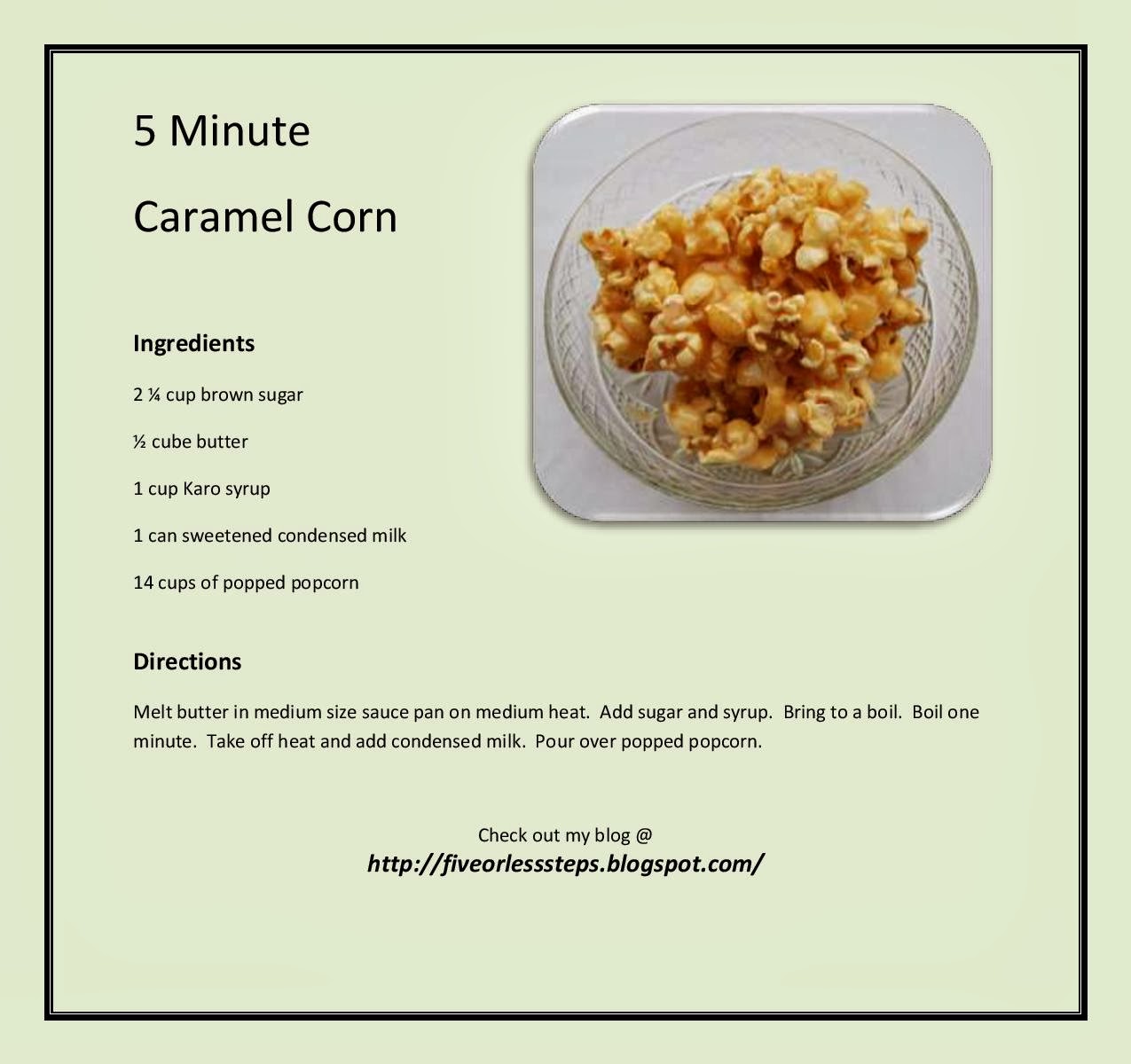 5 Minute

Caramel Corn

Ingredients

2 ¼ cup brown sugar

½ cube butter

1 cup Karo syrup

1 can sweetened condensed milk

14 cups of popped popcorn

Directions

Melt butter in medium size sauce pan on medium heat. Add sugar and syrup. Bring to a boil. Boil one minute. Take off heat and add condensed milk. Pour over popped popcorn.

Check out my blog @
http://fiveorlesssteps.blogspot.com/